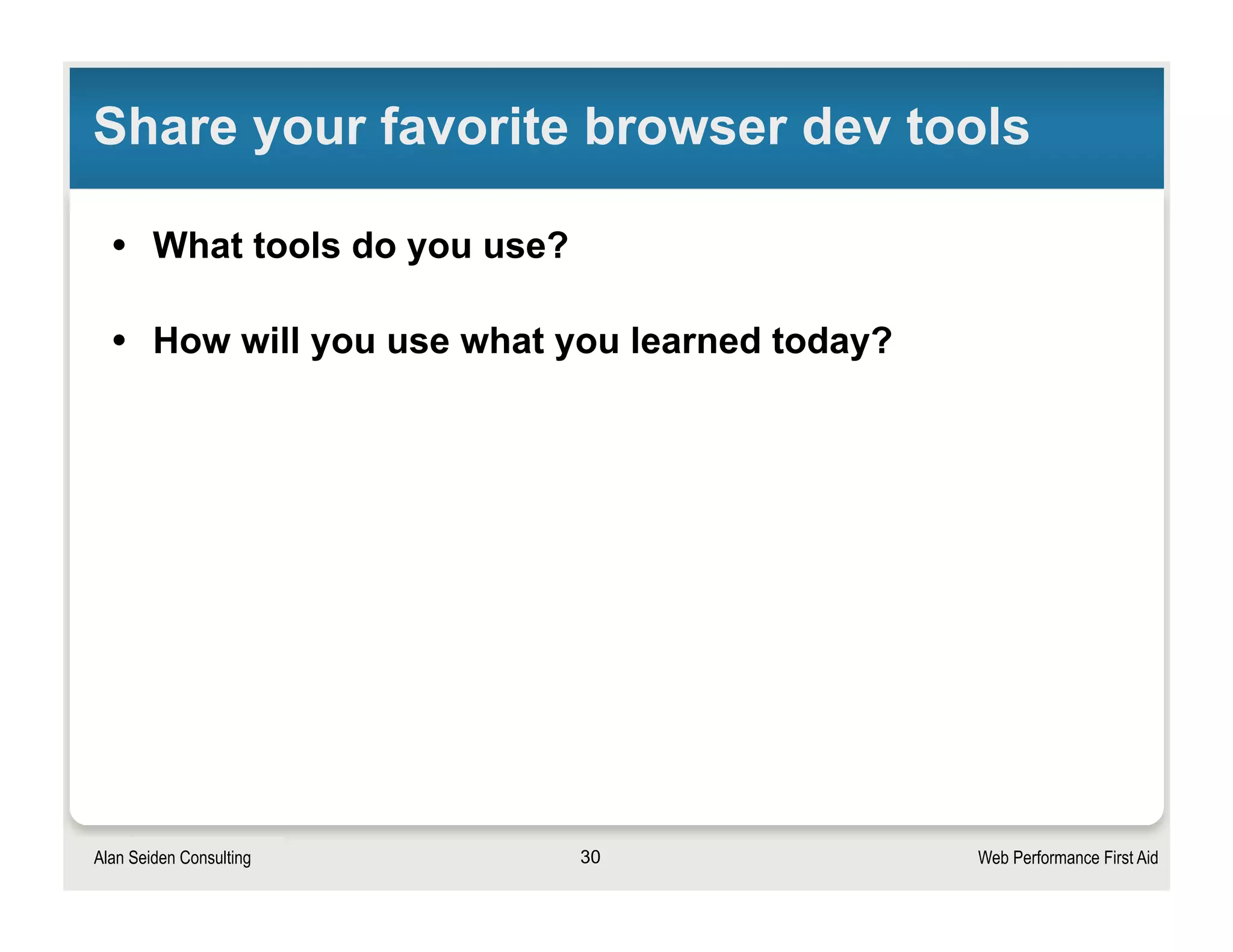 Share your favorite browser dev tools

• What tools do you use?

• How will you use what you learned today?

Alan Seiden Consulting

30

Web Performance First Aid